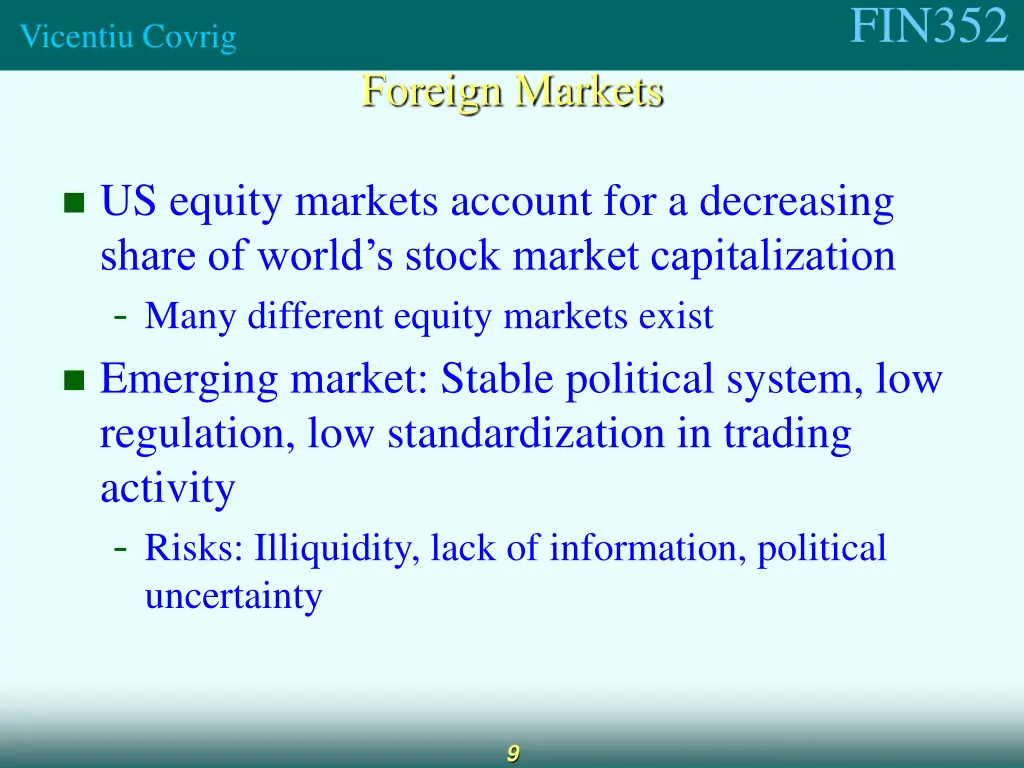 Vicentiu Covrig

FIN352

Foreign Markets

- US equity markets account for a decreasing share of world's stock market capitalization
  - Many different equity markets exist
- Emerging market: Stable political system, low regulation, low standardization in trading activity
  - Risks: Illiquidity, lack of information, political uncertainty

9